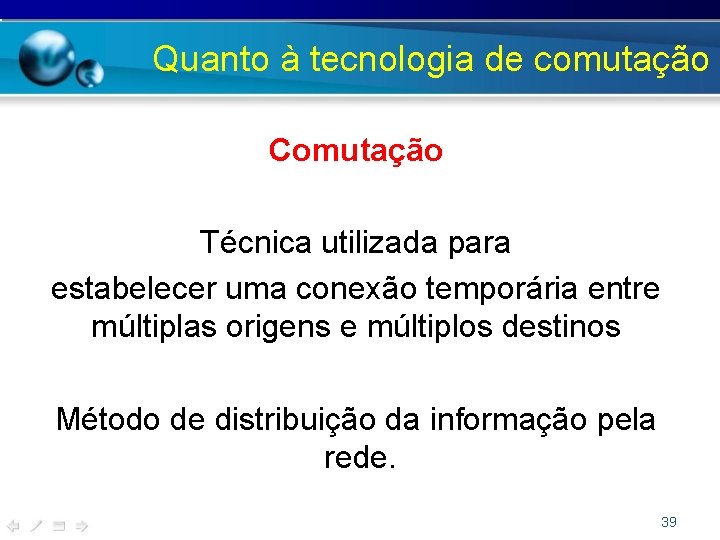 Quanto à tecnologia de comutação

Comutação

Técnica utilizada para
estabelecer uma conexão temporária entre múltiplas origens e múltiplos destinos

Método de distribuição da informação pela rede.

39